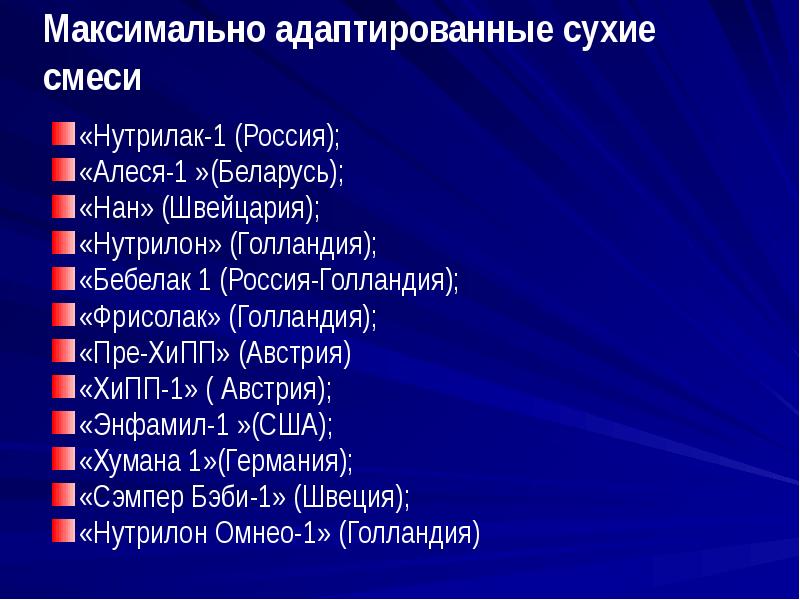 Максимально адаптированные сухие смеси

«Нутрилак-1 (Россия);
«Алеся-1 »(Беларусь);
«Нан» (Швейцария);
«Нутрилон» (Голландия);
«Бебелак 1 (Россия-Голландия);
«Фрисолак» (Голландия);
«Пре-ХиПП» (Австрия)
«ХиПП-1» ( Австрия);
«Энфамил-1 »(США);
«Хумана 1»(Германия);
«Сэмпер Бэби-1» (Швеция);
«Нутрилон Омнео-1» (Голландия)